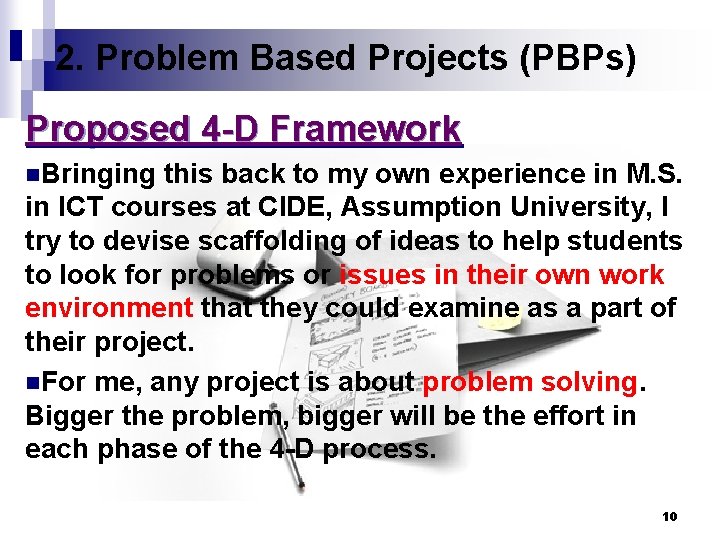 2. Problem Based Projects (PBPs)

Proposed 4-D Framework

Bringing this back to my own experience in M.S. in ICT courses at CIDE, Assumption University, I try to devise scaffolding of ideas to help students to look for problems or issues in their own work environment that they could examine as a part of their project.

For me, any project is about problem solving. Bigger the problem, bigger will be the effort in each phase of the 4-D process.

10